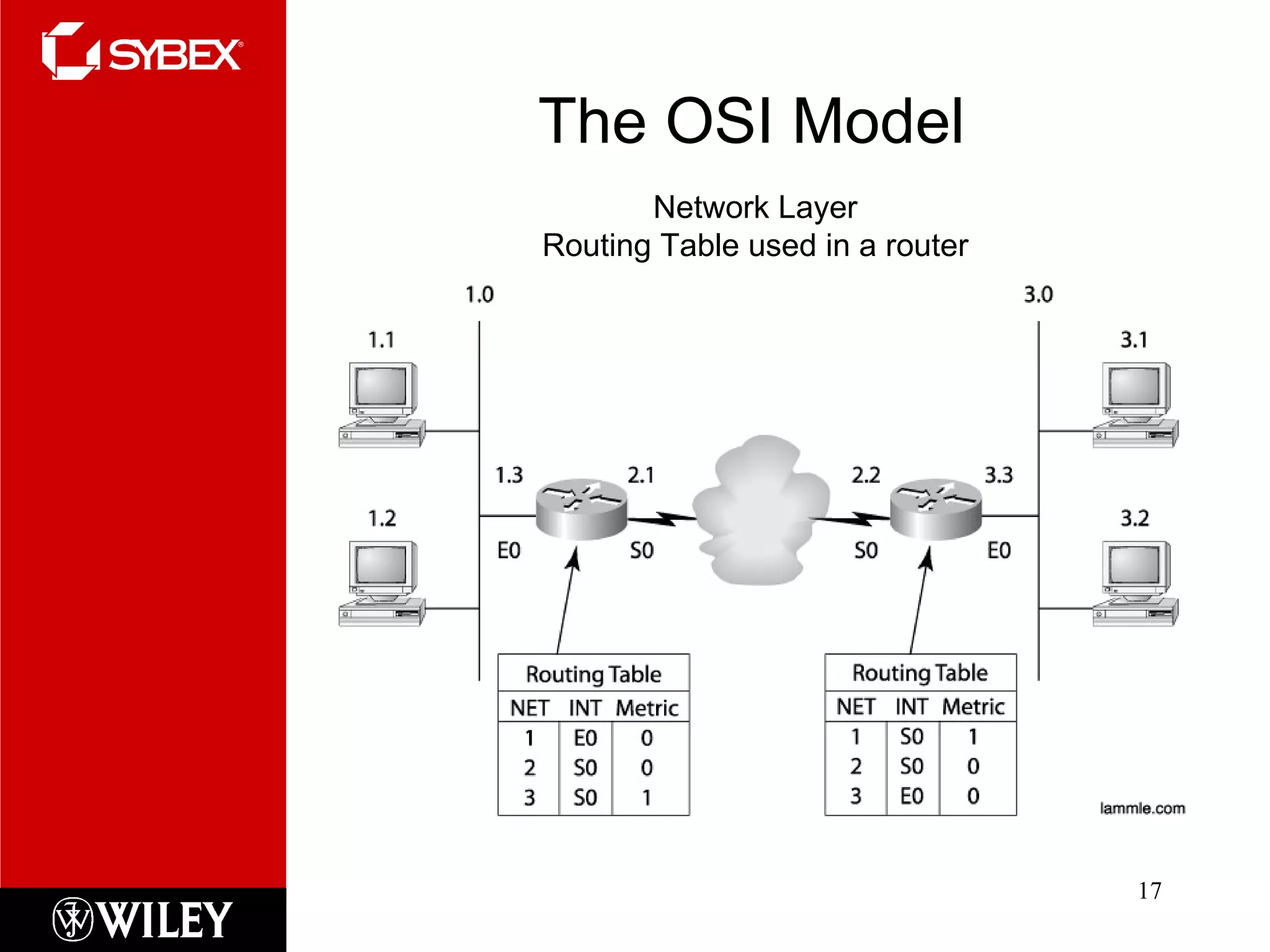 SYBEX

The OSI Model

Network Layer
Routing Table used in a router

1.0

3.0

1.1

3.1

1.3

2.1

2.2

3.3

1.2

3.2

E0

S0

S0

E0

Routing Table

| NET | INT | Metric |
|---|---|---|
| 1 | E0 | 0 |
| 2 | S0 | 0 |
| 3 | S0 | 1 |

Routing Table

| NET | INT | Metric |
|---|---|---|
| 1 | S0 | 1 |
| 2 | S0 | 0 |
| 3 | E0 | 0 |

lammle.com

17

WILEY